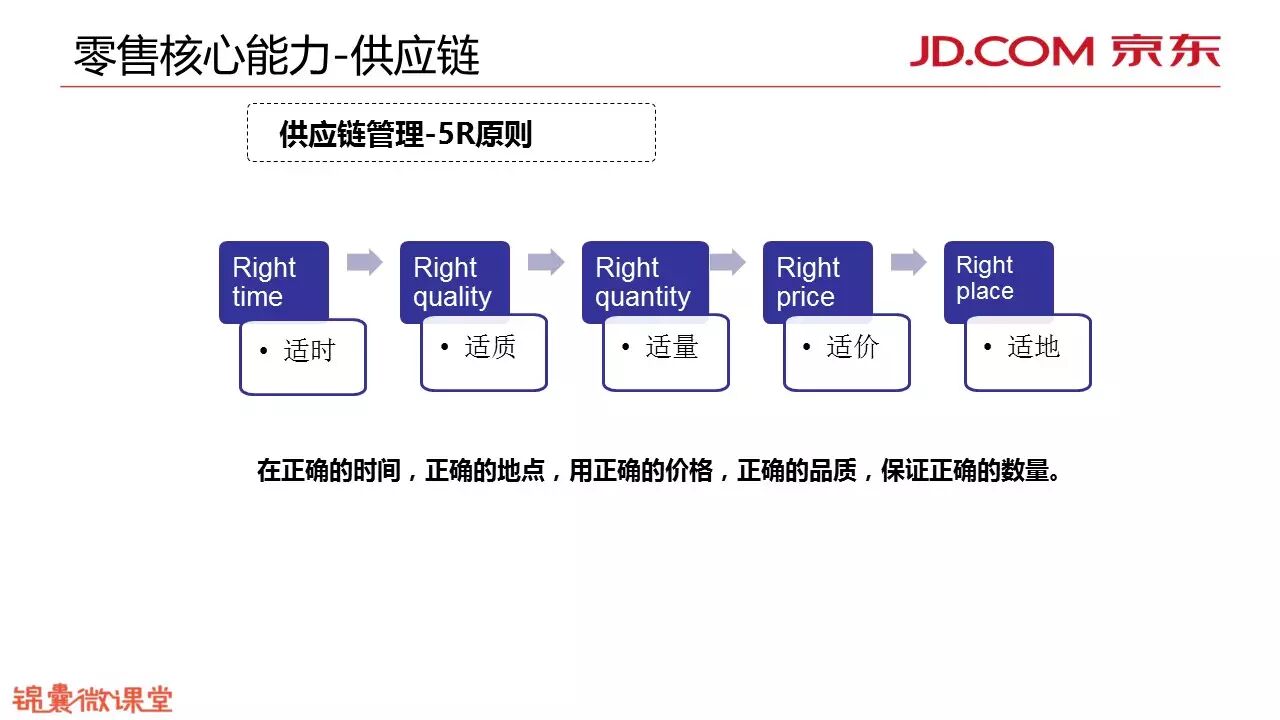 零售核心能力-供应链

JD.COM 京东

供应链管理-5R原则

Right time
• 适时

Right quality
• 适质

Right quantity
• 适量

Right price
• 适价

Right place
• 适地

在正确的时间，正确的地点，用正确的价格，正确的品质，保证正确的数量。

锦囊微课堂